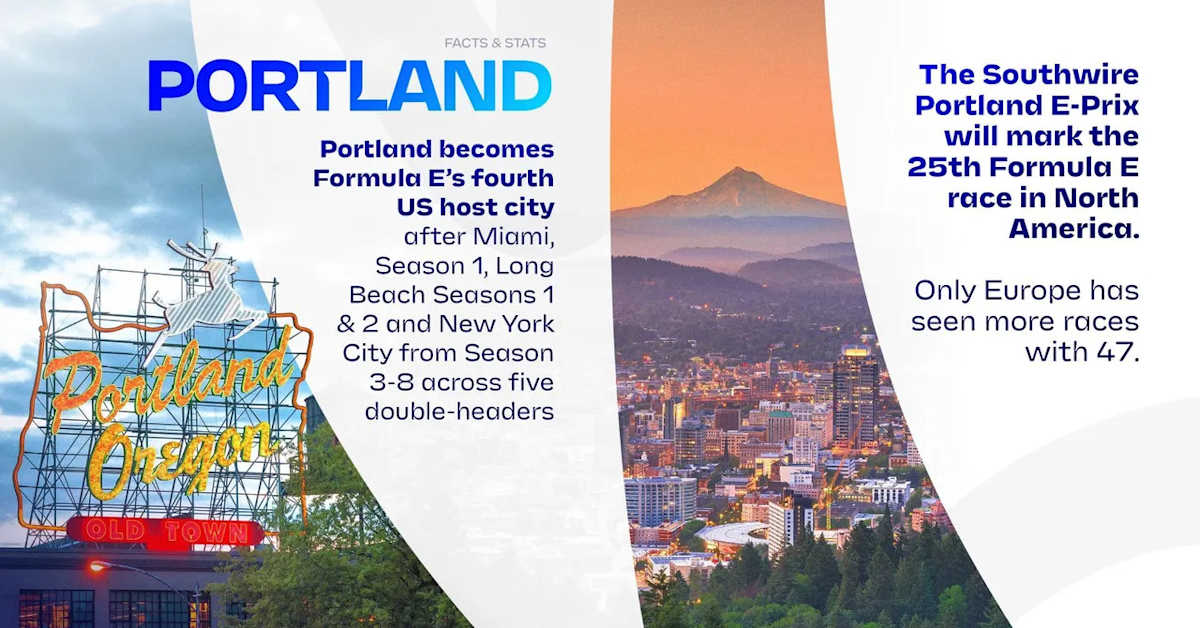 FACTS & STATS

PORTLAND

Portland becomes Formula E's fourth US host city after Miami, Season 1, Long Beach Seasons 1 & 2 and New York City from Season 3-8 across five double-headers

Portland Oregon

OLD TOWN

The Southwire Portland E-Prix will mark the 25th Formula E race in North America.

Only Europe has seen more races with 47.